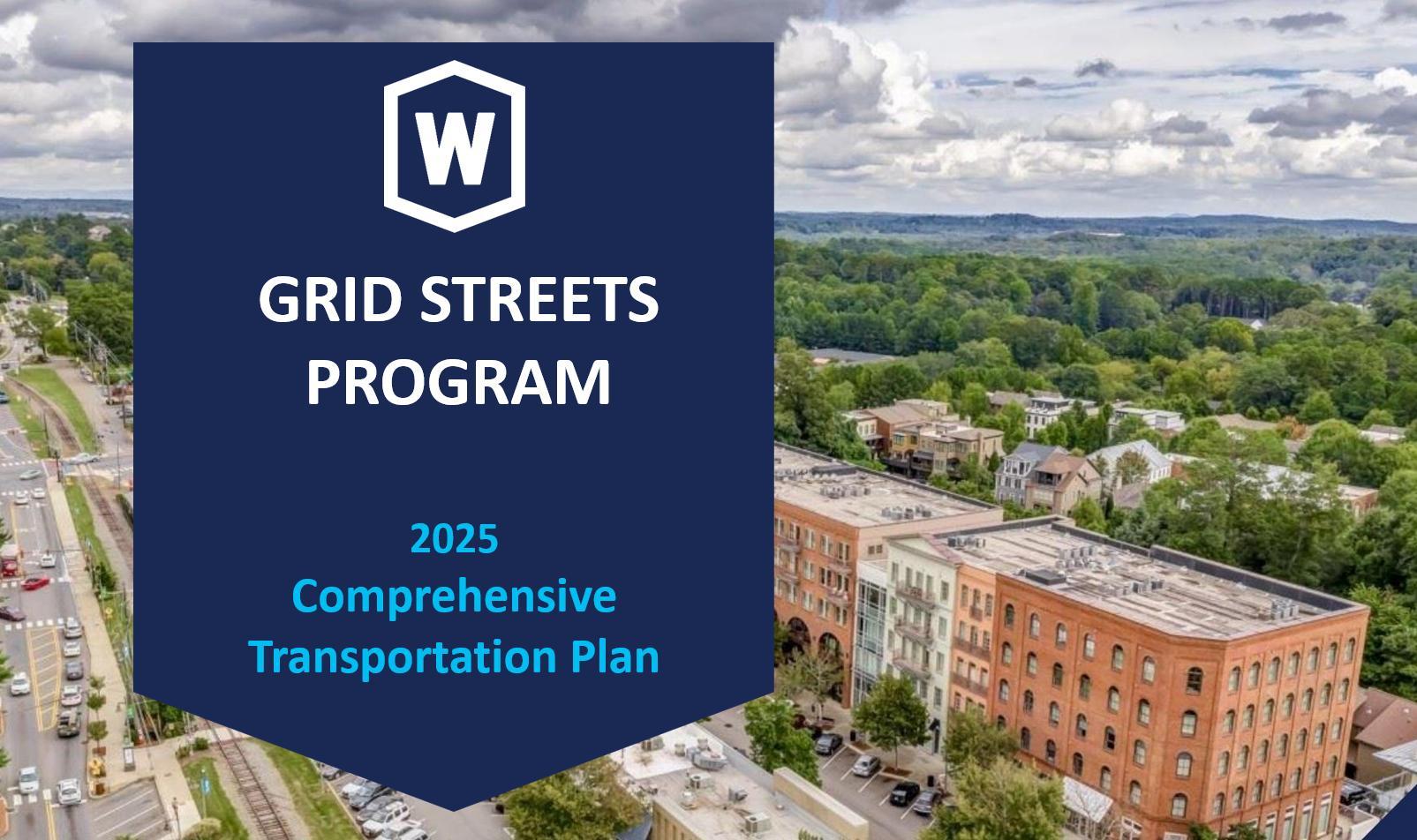 W

GRID STREETS PROGRAM

2025
Comprehensive
Transportation Plan